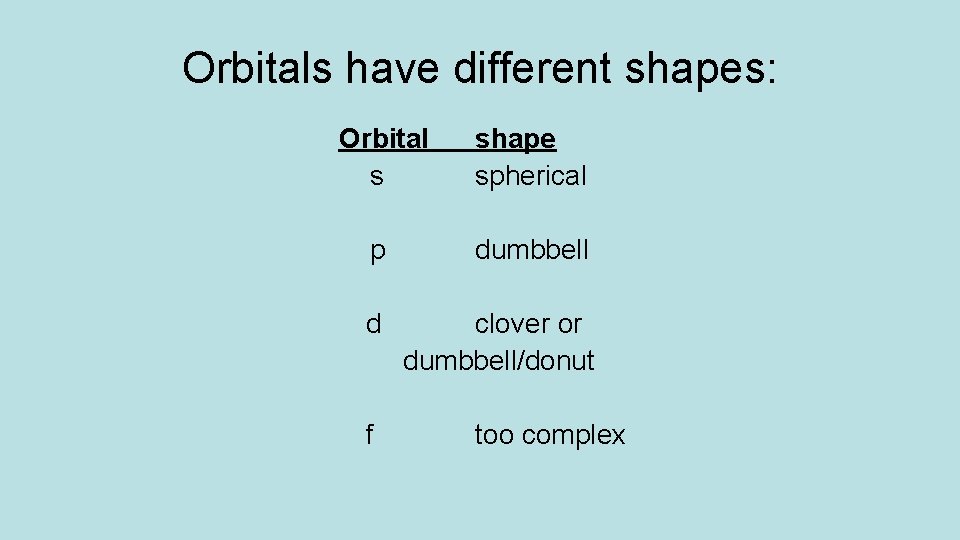 Orbitals have different shapes:

| Orbital | shape |
|---|---|
| s | spherical |
| p | dumbbell |
| d | clover or dumbbell/donut |
| f | too complex |